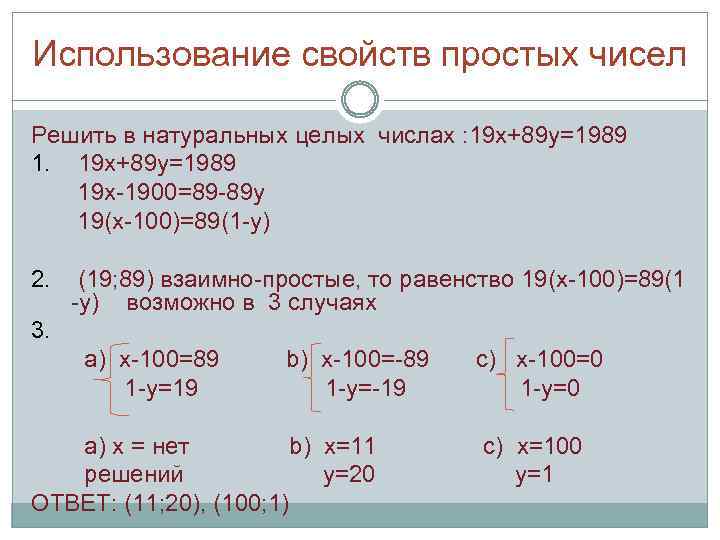 Использование свойств простых чисел

Решить в натуральных целых числах :19x+89y=1989

1. 19x+89y=1989
19x-1900=89-89y
19(x-100)=89(1-y)

2. (19;89) взаимно-простые, то равенство 19(x-100)=89(1-y) возможно в 3 случаях

3.
a) x-100=89
1-y=19

b) x-100=-89
1-y=-19

c) x-100=0
1-y=0

a) x = нет решений

b) x=11
y=20

c) x=100
y=1

ОТВЕТ: (11;20), (100;1)